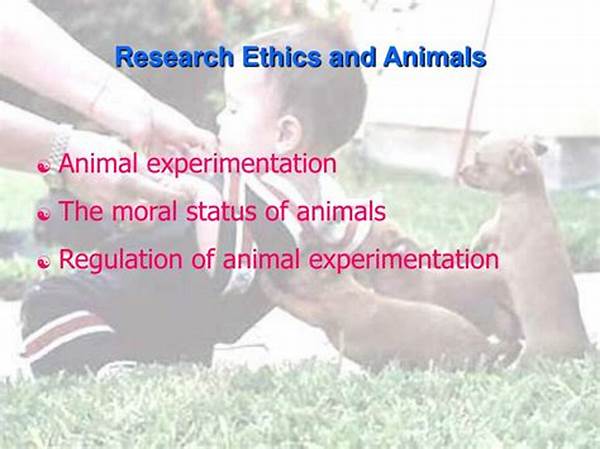 Research Ethics and Animals

Animal experimentation

The moral status of animals

Regulation of animal experimentation